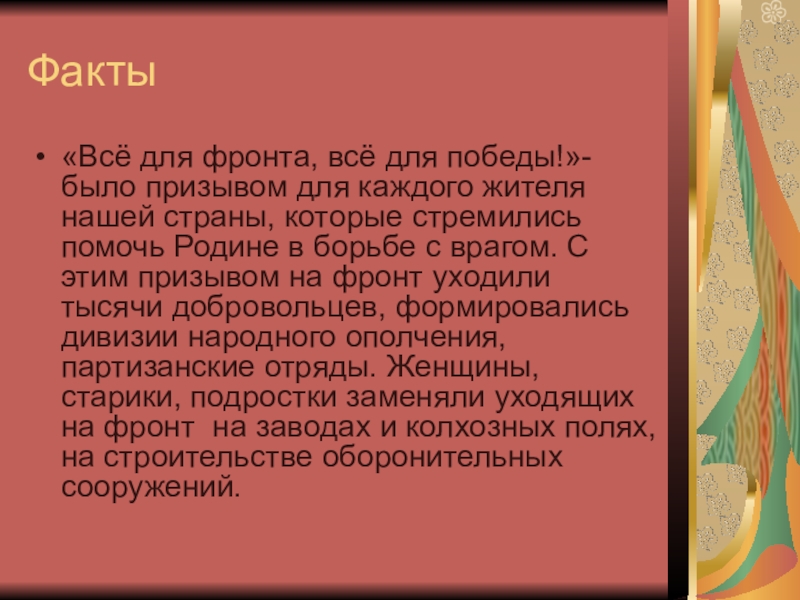 Факты

• «Всё для фронта, всё для победы!»- было призывом для каждого жителя нашей страны, которые стремились помочь Родине в борьбе с врагом. С этим призывом на фронт уходили тысячи добровольцев, формировались дивизии народного ополчения, партизанские отряды. Женщины, старики, подростки заменяли уходящих на фронт на заводах и колхозных полях, на строительстве оборонительных сооружений.